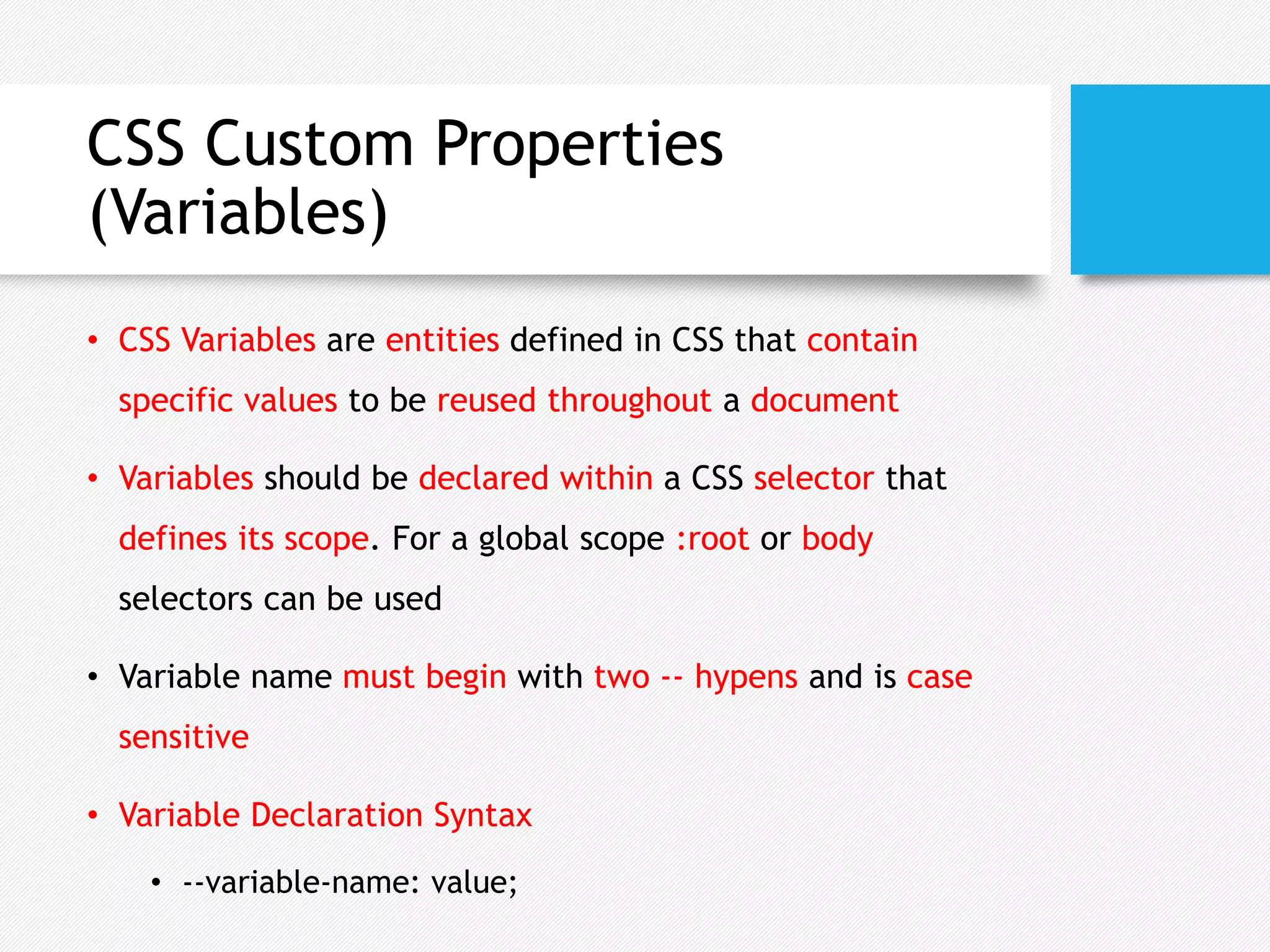 CSS Custom Properties (Variables)

• CSS Variables are entities defined in CSS that contain specific values to be reused throughout a document

• Variables should be declared within a CSS selector that defines its scope. For a global scope :root or body selectors can be used

• Variable name must begin with two -- hypens and is case sensitive

• Variable Declaration Syntax

 • --variable-name: value;